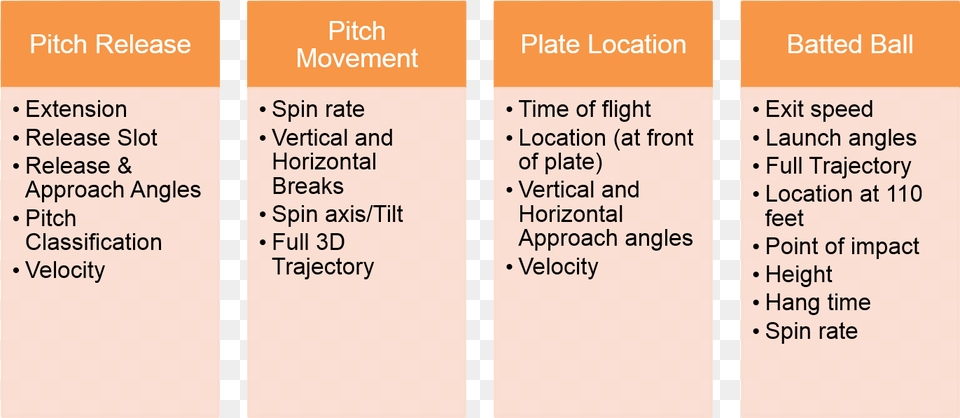 Pitch Release

• Extension
• Release Slot
• Release & Approach Angles
• Pitch Classification
• Velocity

Pitch Movement

• Spin rate
• Vertical and Horizontal Breaks
• Spin axis/Tilt
• Full 3D Trajectory

Plate Location

• Time of flight
• Location (at front of plate)
• Vertical and Horizontal Approach angles
• Velocity

Batted Ball

• Exit speed
• Launch angles
• Full Trajectory
• Location at 110 feet
• Point of impact
• Height
• Hang time
• Spin rate